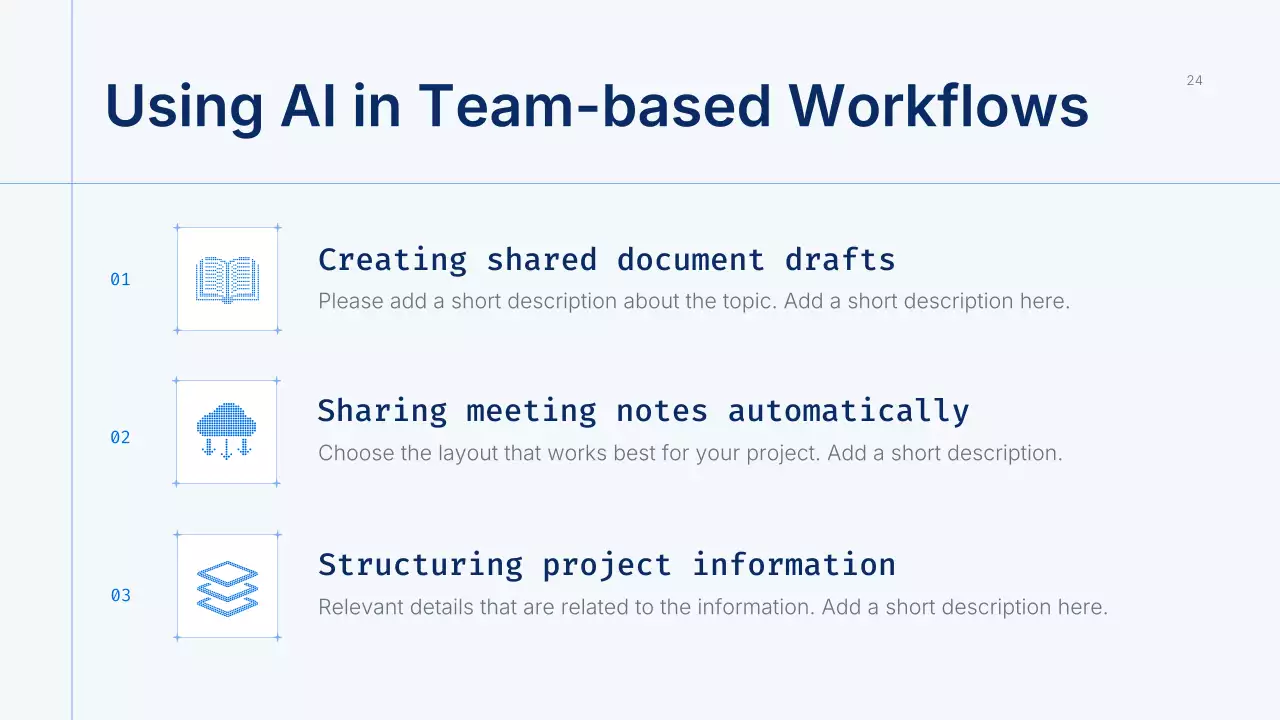 Using AI in Team-based Workflows

24

01

Creating shared document drafts

Please add a short description about the topic. Add a short description here.

02

Sharing meeting notes automatically

Choose the layout that works best for your project. Add a short description.

03

Structuring project information

Relevant details that are related to the information. Add a short description here.